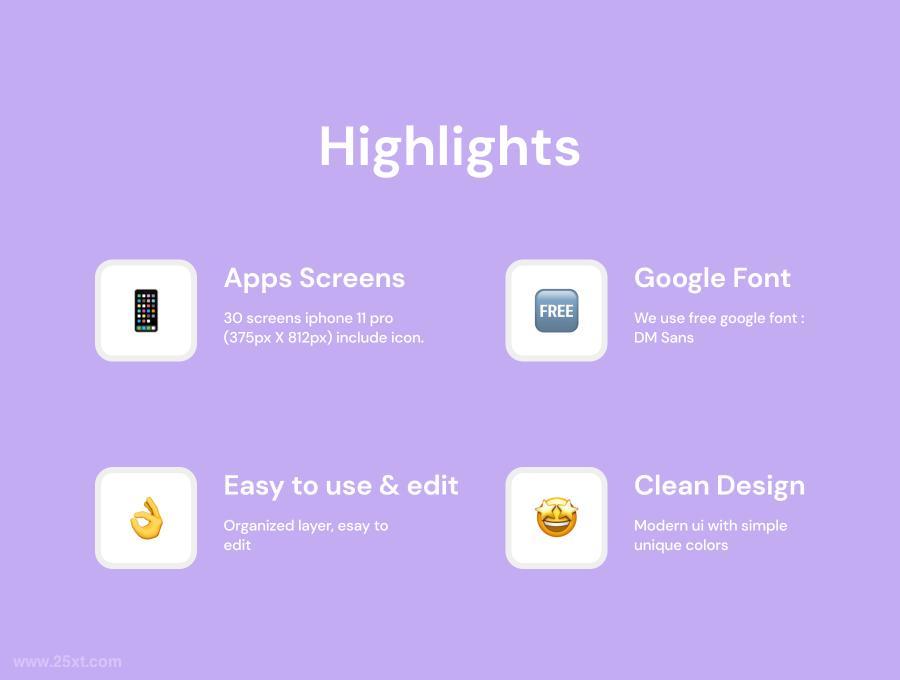 Highlights

Apps Screens

30 screens iphone 11 pro (375px X 812px) include icon.

FREE

Google Font

We use free google font : DM Sans

Easy to use & edit

Organized layer, esay to edit

Clean Design

Modern ui with simple unique colors

www.25xt.com